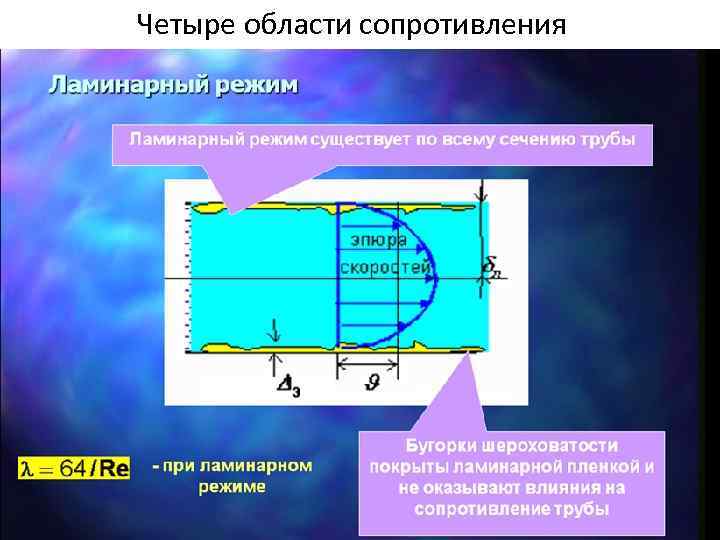 Четыре области сопротивления

Ламинарный режим

Ламинарный режим существует по всему сечению трубы

эпюра скоростей

$\delta_л$

$\Delta_э$

$\vartheta$

$\lambda = 64/Re$

- при ламинарном режиме

Бугорки шероховатости покрыты ламинарной пленкой и не оказывают влияния на сопротивление трубы